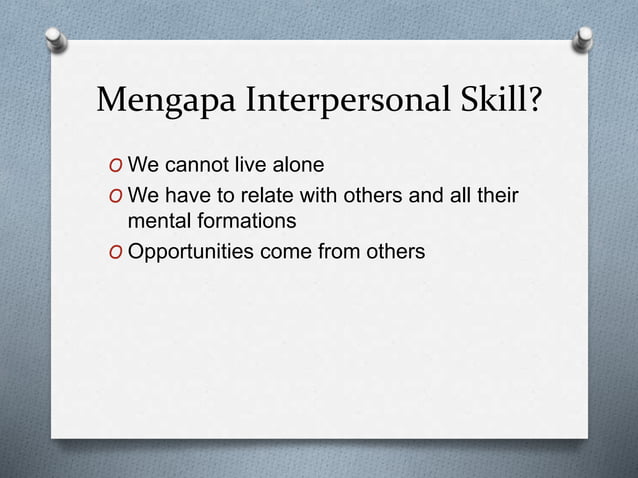 Mengapa Interpersonal Skill?

O We cannot live alone
O We have to relate with others and all their mental formations
O Opportunities come from others